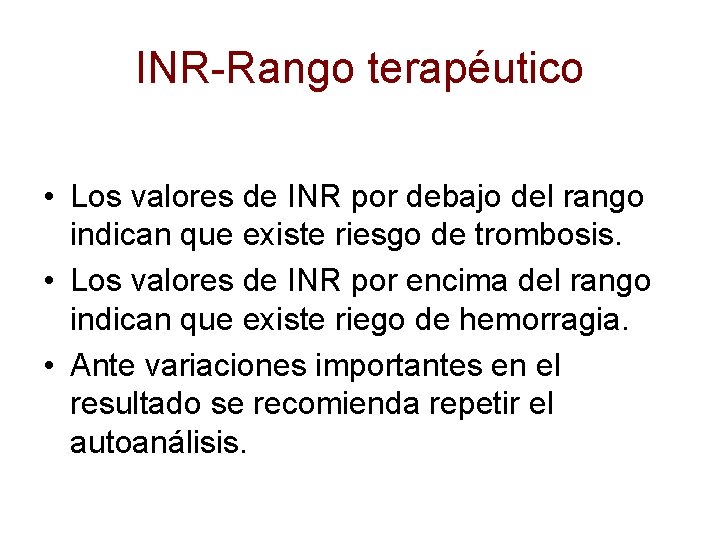 INR-Rango terapéutico

• Los valores de INR por debajo del rango indican que existe riesgo de trombosis.
• Los valores de INR por encima del rango indican que existe riego de hemorragia.
• Ante variaciones importantes en el resultado se recomienda repetir el autoanálisis.